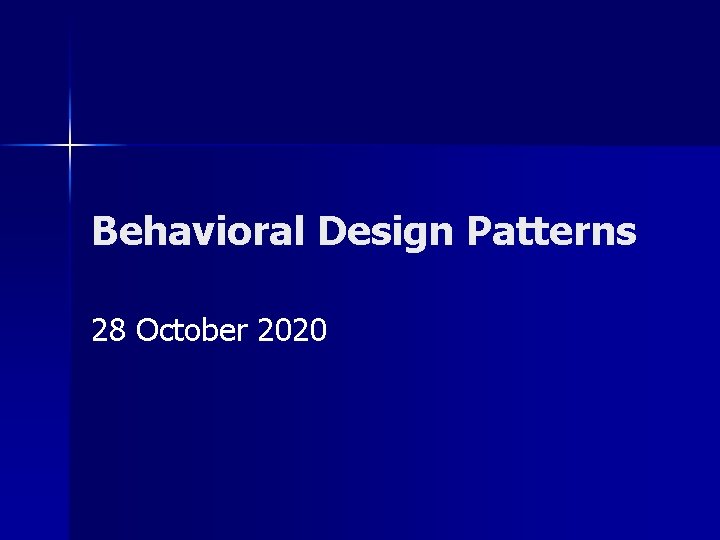 Behavioral Design Patterns

28 October 2020